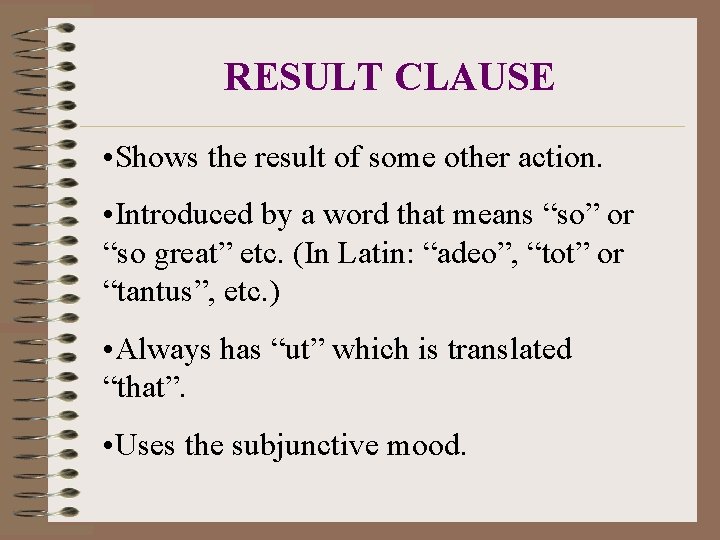 RESULT CLAUSE

•Shows the result of some other action.

•Introduced by a word that means “so” or “so great” etc. (In Latin: “adeo”, “tot” or “tantus”, etc.)

•Always has “ut” which is translated “that”.

•Uses the subjunctive mood.